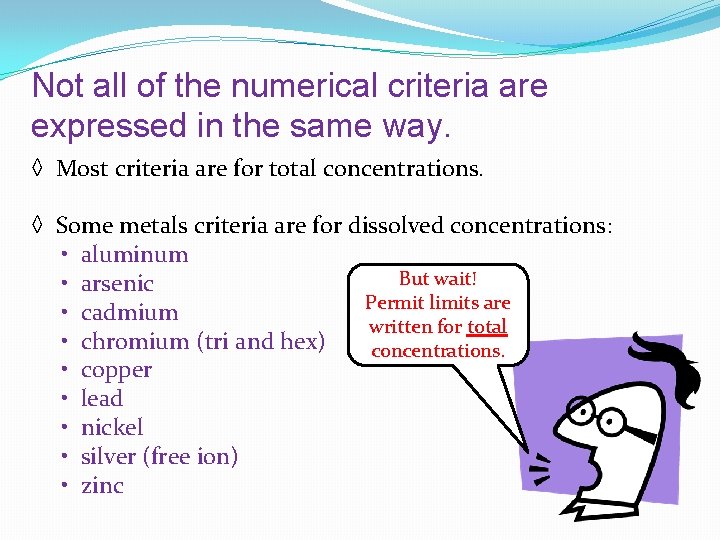 Not all of the numerical criteria are expressed in the same way.

◊ Most criteria are for total concentrations.

◊ Some metals criteria are for dissolved concentrations:
• aluminum
• arsenic
• cadmium
• chromium (tri and hex)
• copper
• lead
• nickel
• silver (free ion)
• zinc

But wait! Permit limits are written for total concentrations.